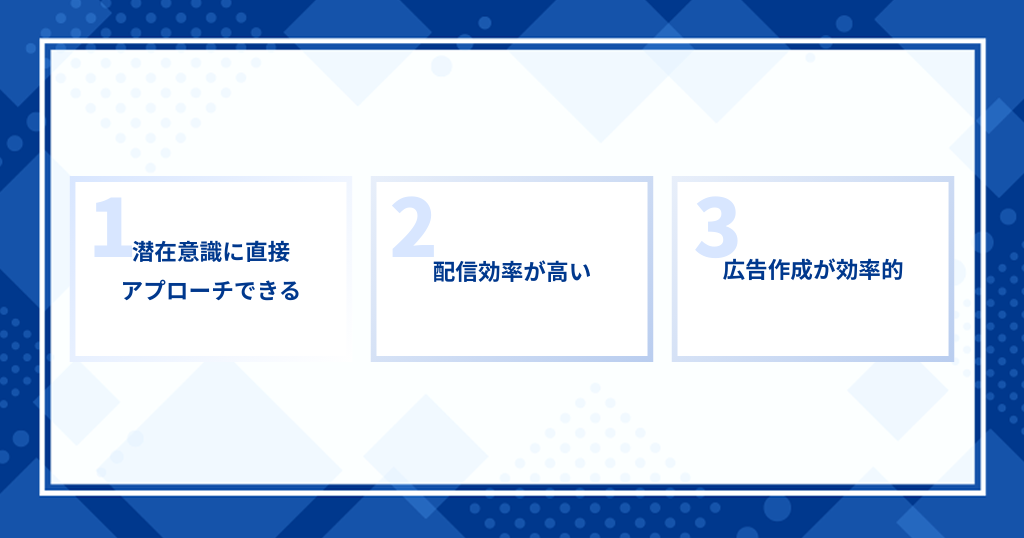 1
潜在意識に直接
アプローチできる

2
配信効率が高い

3
広告作成が効率的